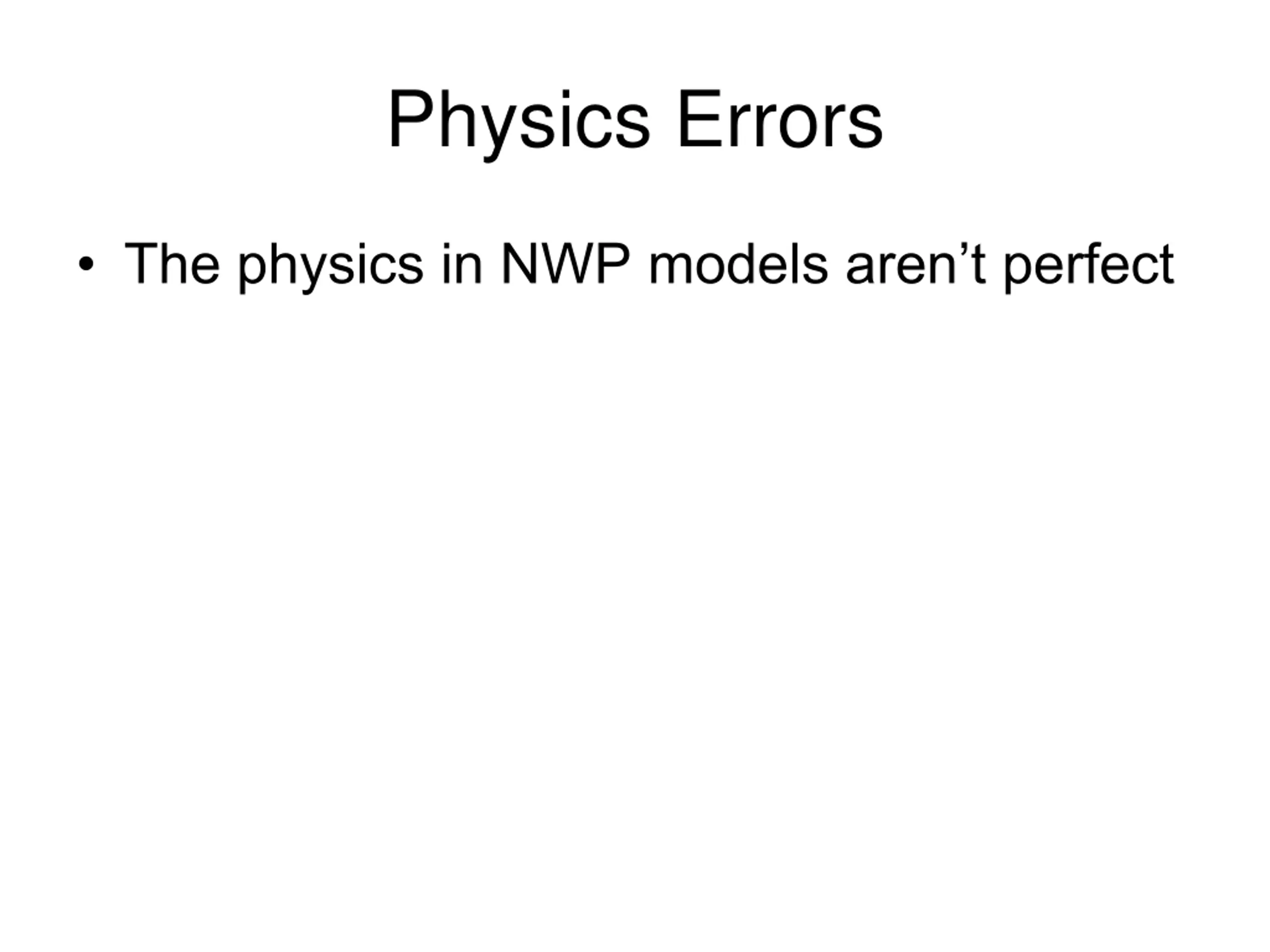 Physics Errors

• The physics in NWP models aren’t perfect